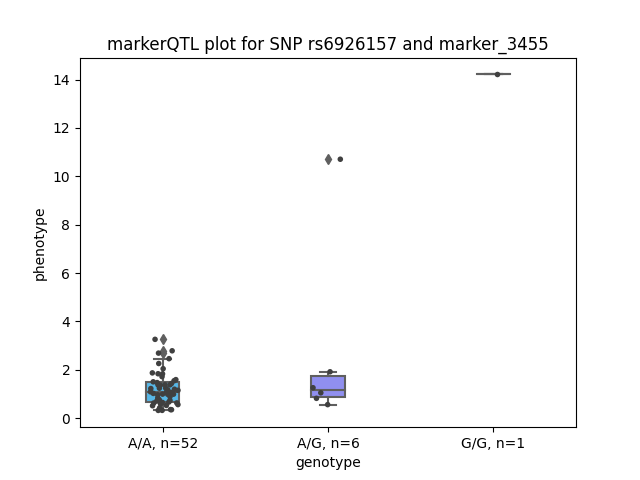 markerQTL plot for SNP rs6926157 and marker_3455

phenotype

14
12
10
8
6
4
2
0

A/A, n=52
A/G, n=6
G/G, n=1

genotype